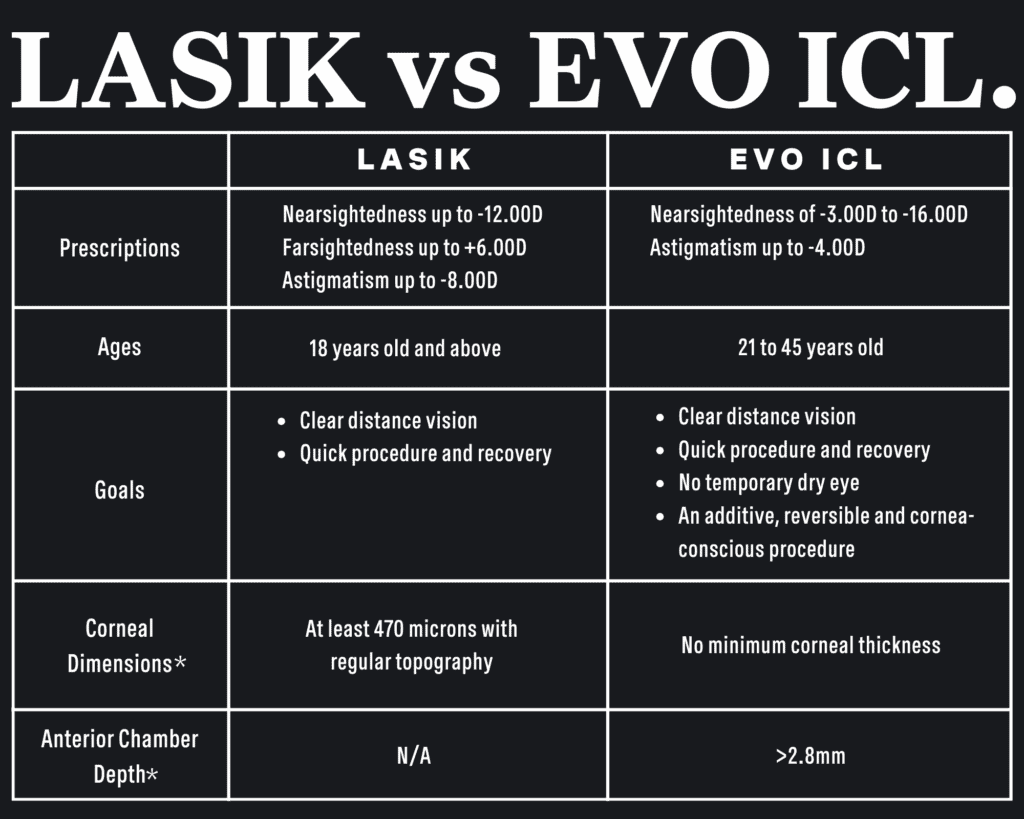 LASIK vs EVO ICL.

| | LASIK | EVO ICL |
|---|---|---|
| Prescriptions | Nearsightedness up to -12.00D Farsightedness up to +6.00D Astigmatism up to -8.00D | Nearsightedness of -3.00D to -16.00D Astigmatism up to -4.00D |
| Ages | 18 years old and above | 21 to 45 years old |
| Goals | • Clear distance vision • Quick procedure and recovery | • Clear distance vision • Quick procedure and recovery • No temporary dry eye • An additive, reversible and cornea-conscious procedure |
| Corneal Dimensions* | At least 470 microns with regular topography | No minimum corneal thickness |
| Anterior Chamber Depth* | N/A | >2.8mm |